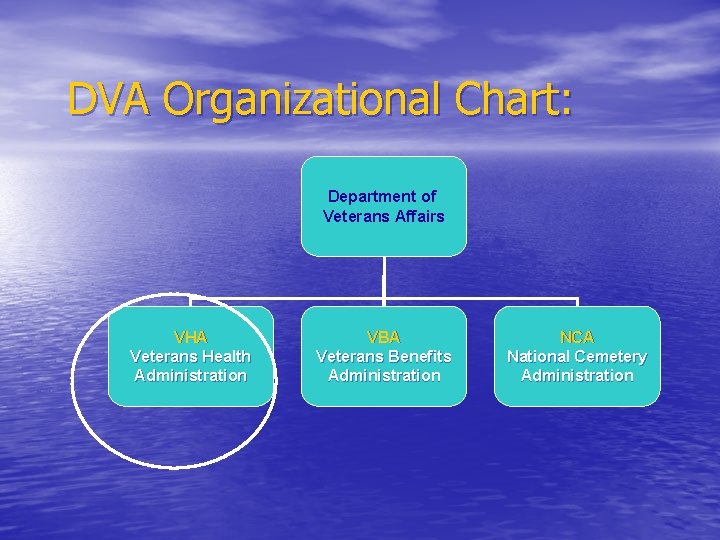 DVA Organizational Chart:

Department of Veterans Affairs

VHA
Veterans Health Administration

VBA
Veterans Benefits Administration

NCA
National Cemetery Administration